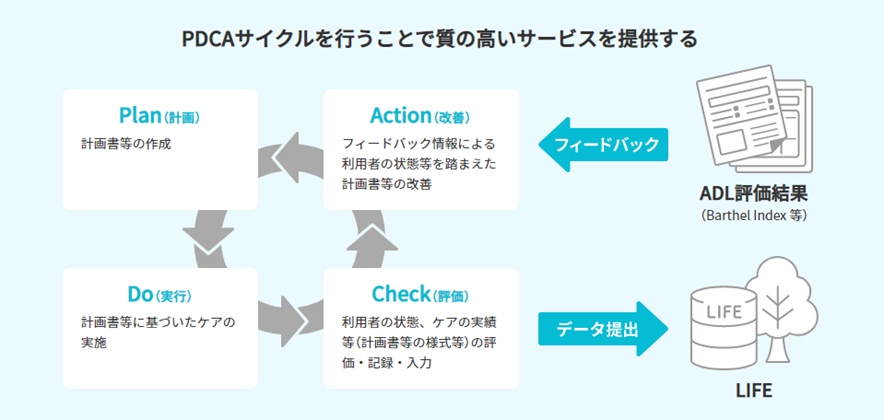 PDCAサイクルを行うことで質の高いサービスを提供する

Plan（計画）
計画書等の作成

Action（改善）
フィードバック情報による利用者の状態等を踏まえた計画書等の改善

フィードバック

ADL評価結果
（Barthel Index 等）

Do（実行）
計画書等に基づいたケアの実施

Check（評価）
利用者の状態、ケアの実績等（計画書等の様式等）の評価・記録・入力

データ提出

LIFE

LIFE